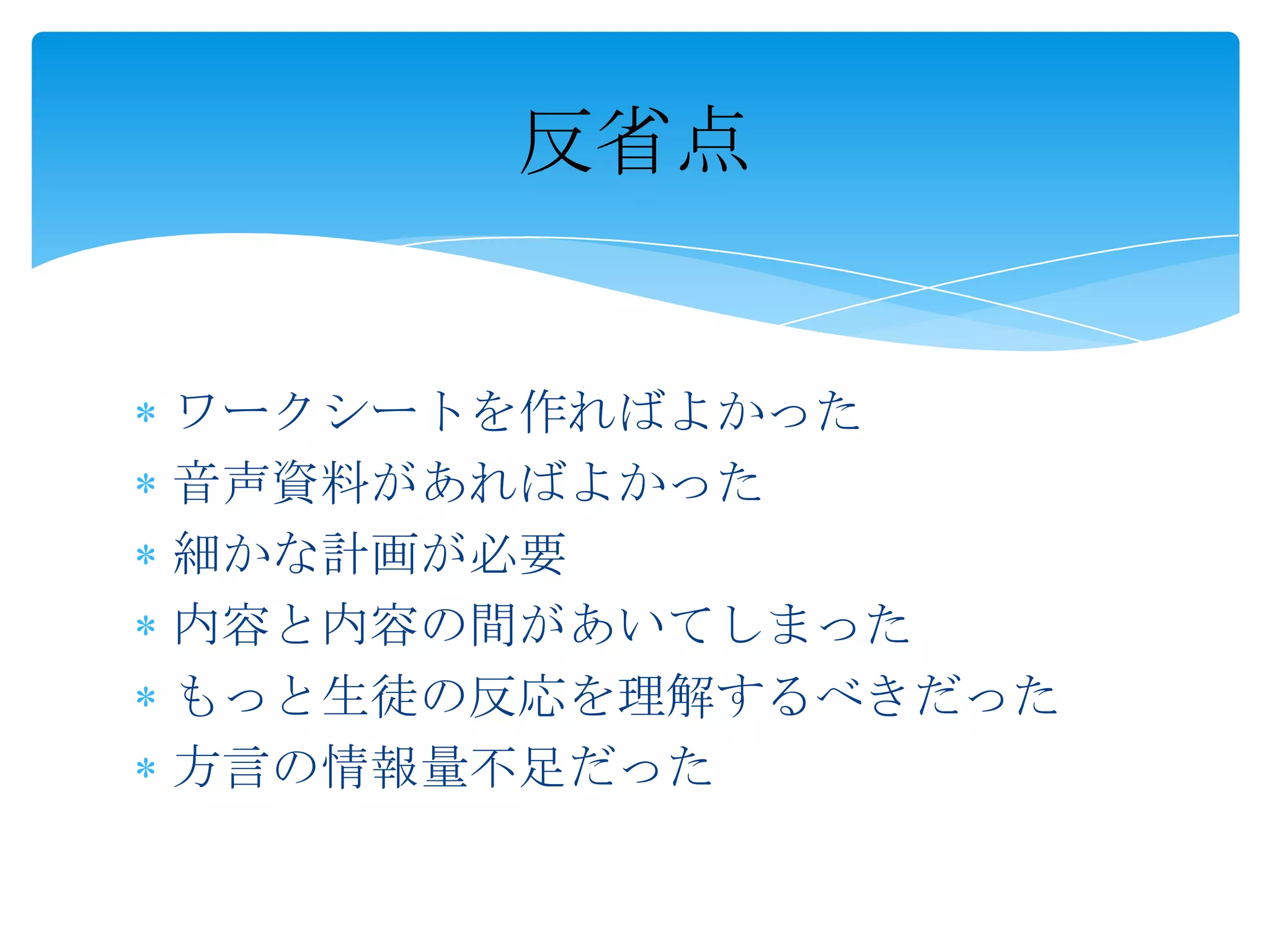 反省点

＊ ワークシートを作ればよかった
＊ 音声資料があればよかった
＊ 細かな計画が必要
＊ 内容と内容の間があいてしまった
＊ もっと生徒の反応を理解するべきだった
＊ 方言の情報量不足だった